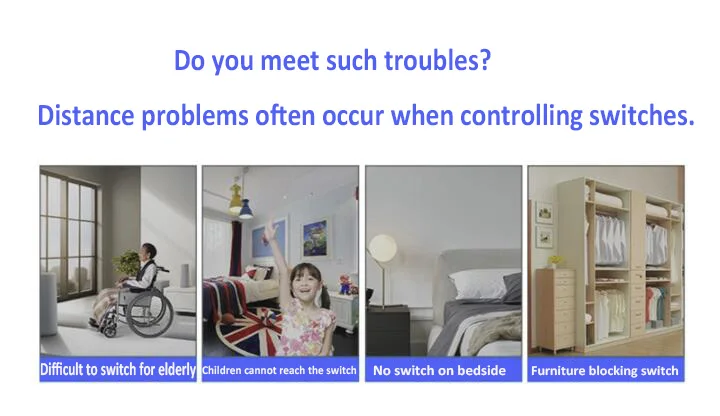 Do you meet such troubles?

Distance problems often occur when controlling switches.

Difficult to switch for elderly

Children cannot reach the switch

No switch on bedside

Furniture blocking switch